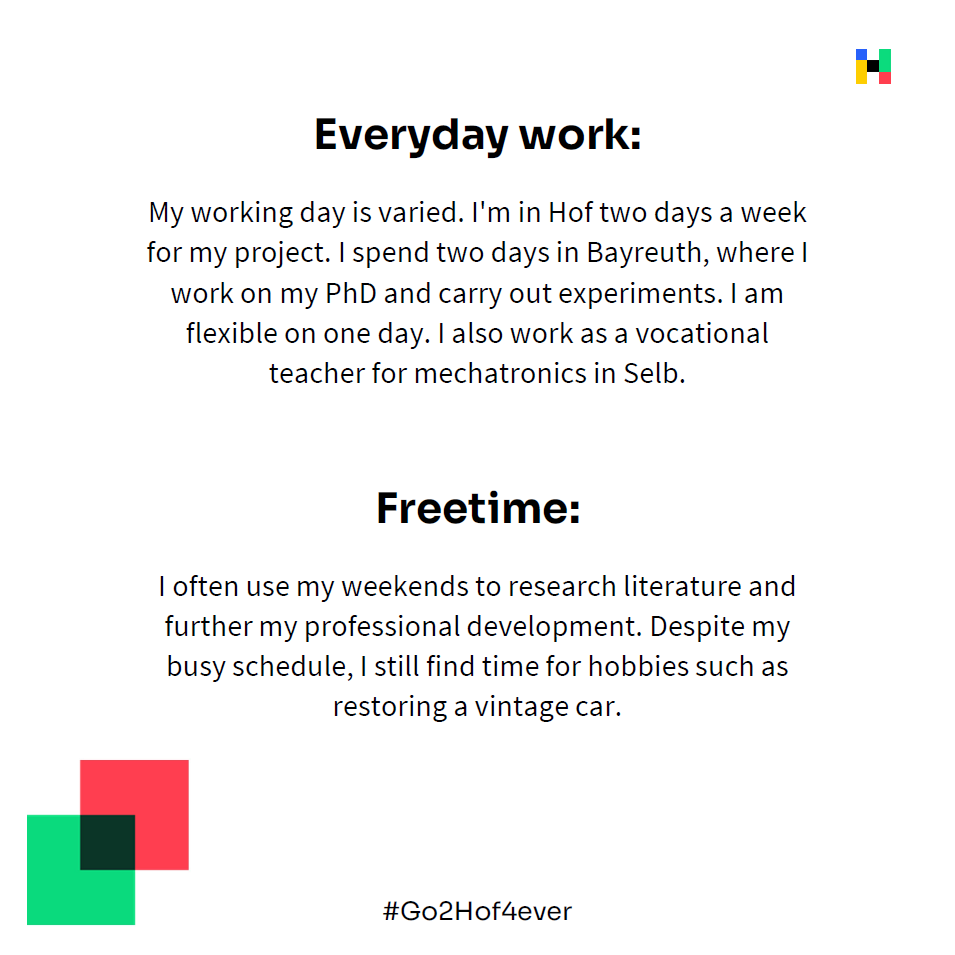 Everyday work:

My working day is varied. I'm in Hof two days a week for my project. I spend two days in Bayreuth, where I work on my PhD and carry out experiments. I am flexible on one day. I also work as a vocational teacher for mechatronics in Selb.

Freetime:

I often use my weekends to research literature and further my professional development. Despite my busy schedule, I still find time for hobbies such as restoring a vintage car.

#Go2Hof4ever